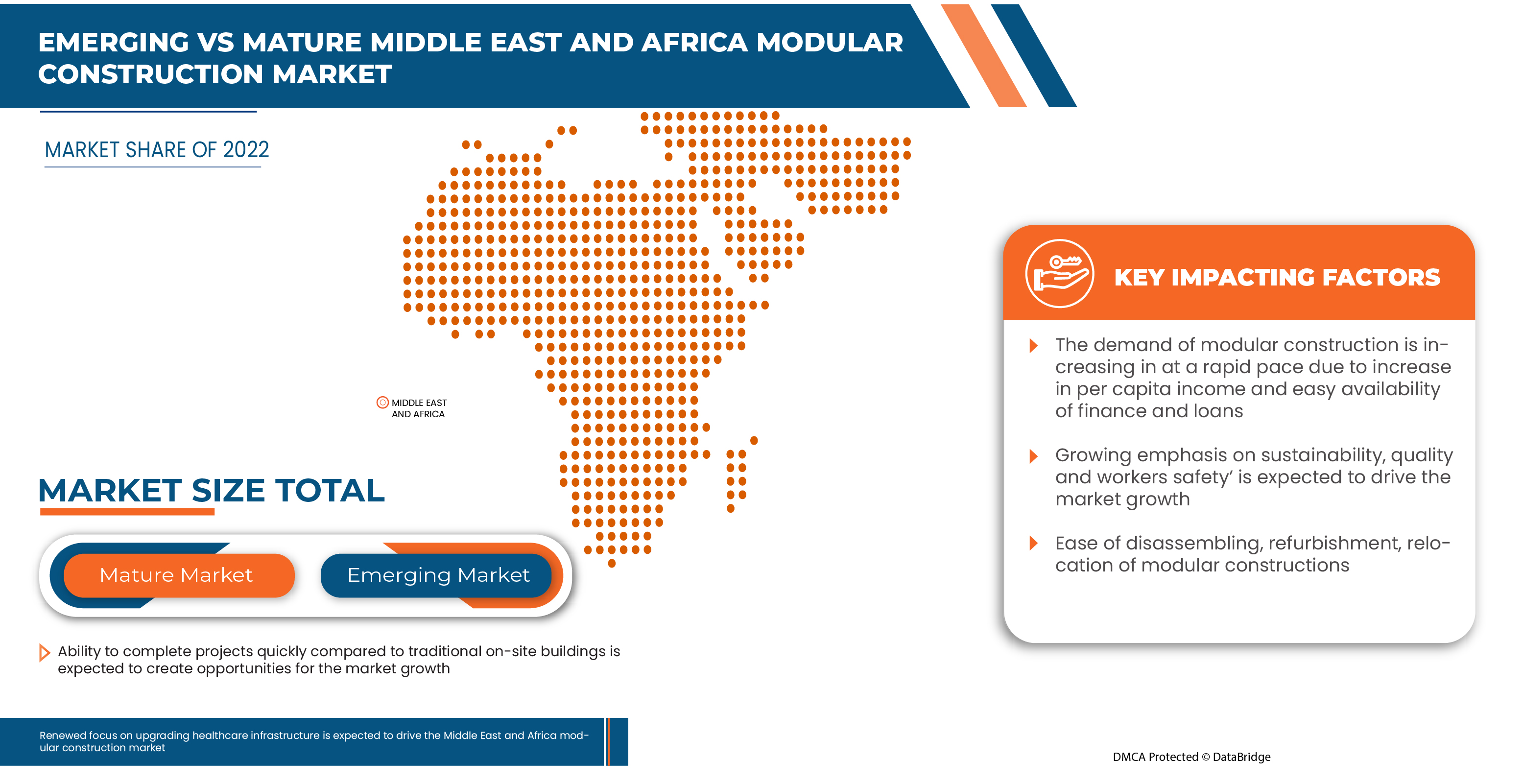 EMERGING VS MATURE MIDDLE EAST AND AFRICA MODULAR CONSTRUCTION MARKET

MARKET SHARE OF 2022

MIDDLE EAST AND AFRICA

MARKET SIZE TOTAL

Mature Market

Emerging Market

Ability to complete projects quickly compared to traditional on-site buildings is expected to create opportunities for the market growth

Renewed focus on upgrading healthcare infrastructure is expected to drive the Middle East and Africa modular construction market

KEY IMPACTING FACTORS

The demand of modular construction is increasing in at a rapid pace due to increase in per capita income and easy availability of finance and loans

Growing emphasis on sustainability, quality and workers safety' is expected to drive the market growth

Ease of disassembling, refurbishment, relocation of modular constructions

DMCA Protected © DataBridge